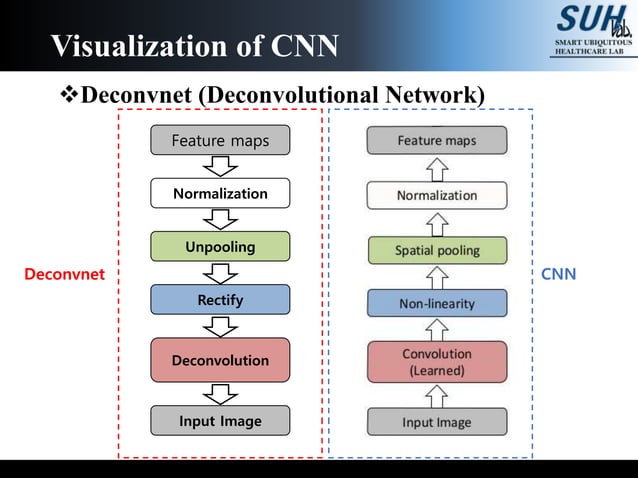 Visualization of CNN

SUH lab.
SMART UBIQUITOUS HEALTHCARE LAB

❖Deconvnet (Deconvolutional Network)

Deconvnet

Feature maps

Normalization

Unpooling

Rectify

Deconvolution

Input Image

Feature maps

Normalization

Spatial pooling

Non-linearity

Convolution (Learned)

Input Image

CNN